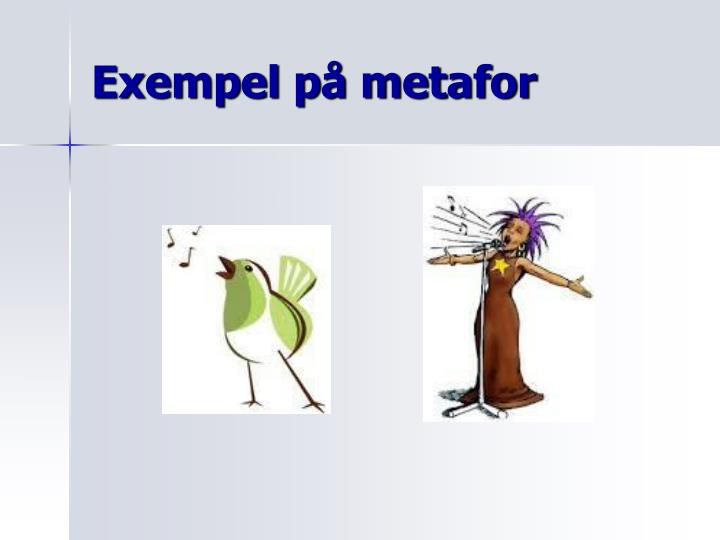 Exempel på metafor